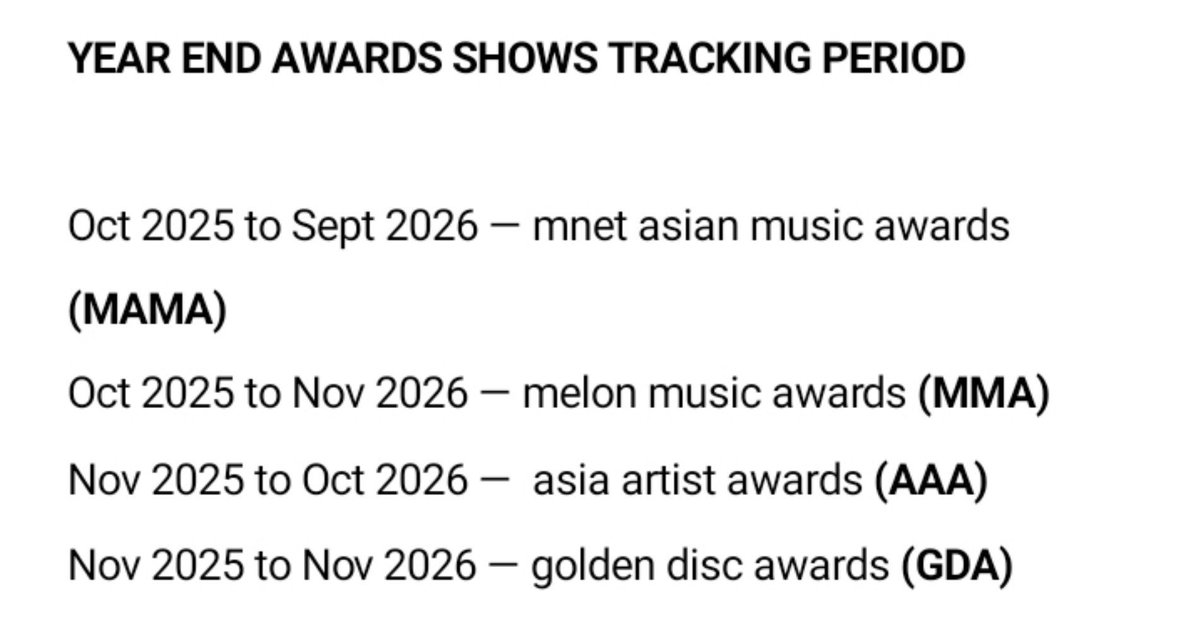 YEAR END AWARDS SHOWS TRACKING PERIOD

Oct 2025 to Sept 2026 — mnet asian music awards (MAMA)

Oct 2025 to Nov 2026 — melon music awards (MMA)

Nov 2025 to Oct 2026 — asia artist awards (AAA)

Nov 2025 to Nov 2026 — golden disc awards (GDA)